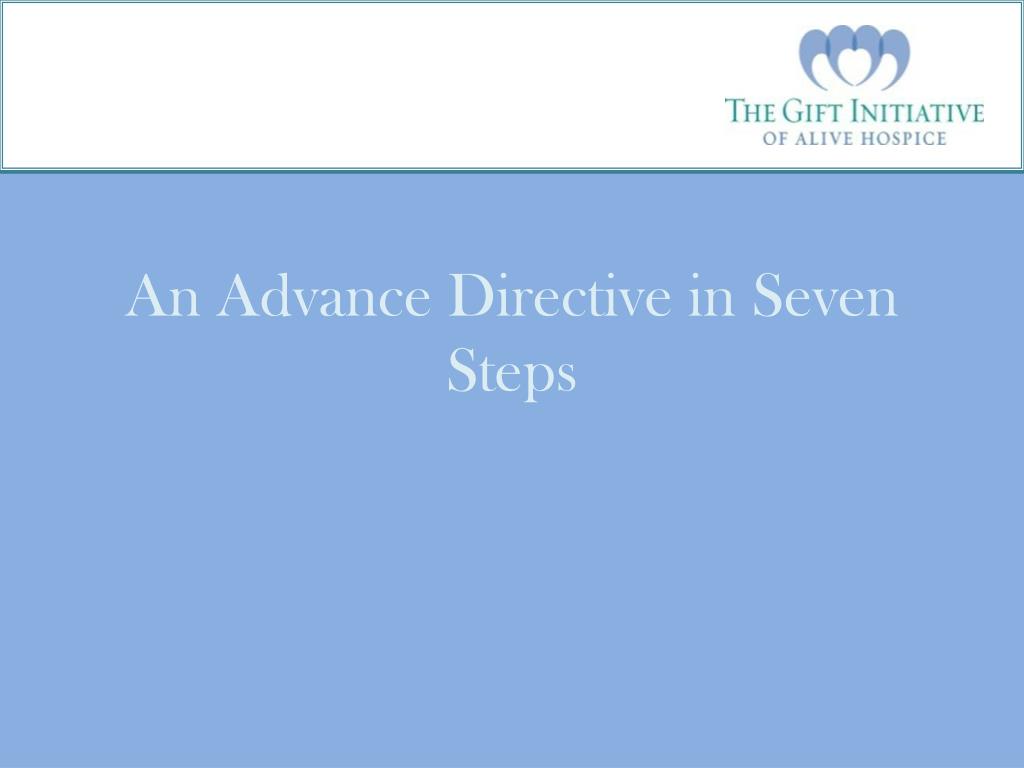 THE GIFT INITIATIVE
OF ALIVE HOSPICE

An Advance Directive in Seven Steps